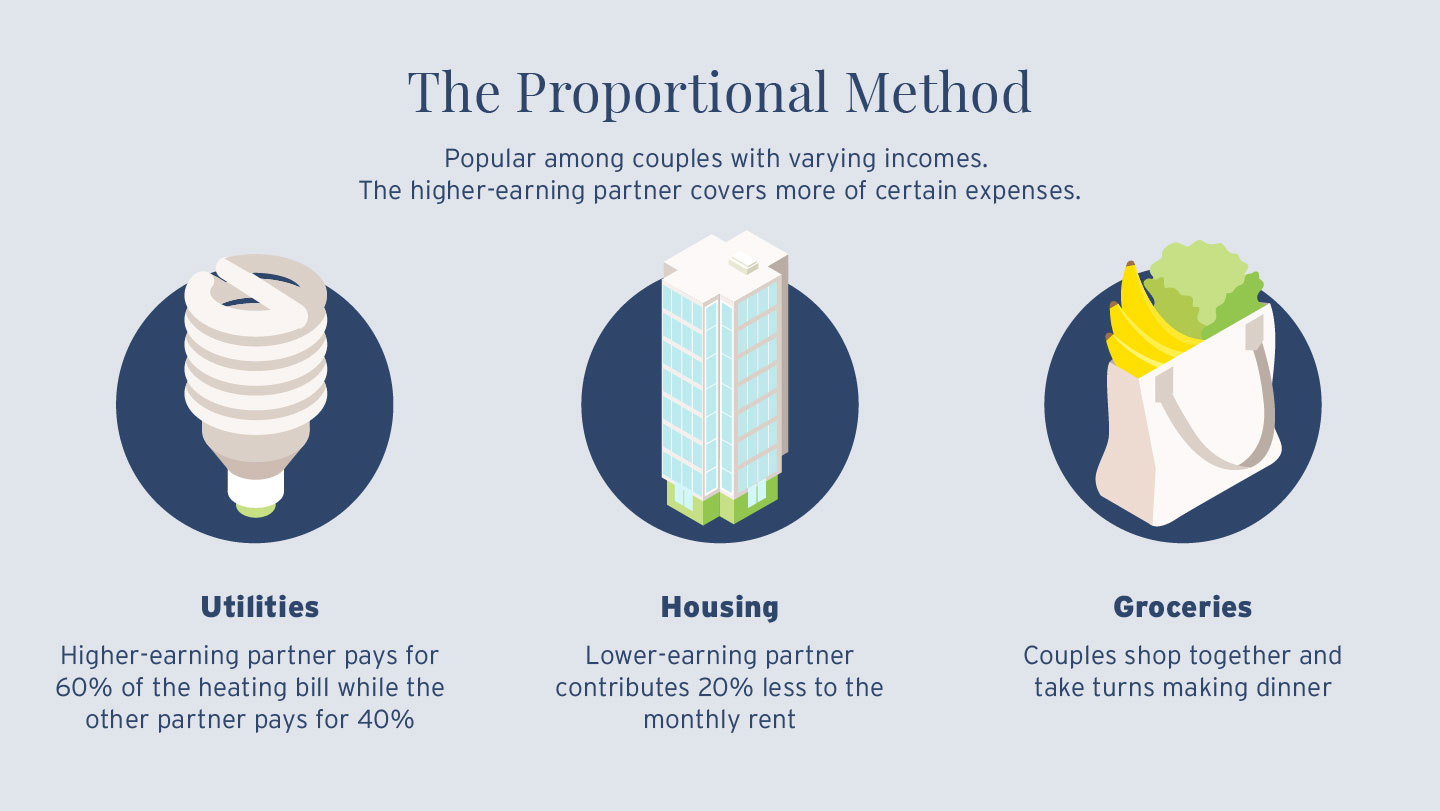 The Proportional Method

Popular among couples with varying incomes.
The higher-earning partner covers more of certain expenses.

Utilities

Higher-earning partner pays for 60% of the heating bill while the other partner pays for 40%

Housing

Lower-earning partner contributes 20% less to the monthly rent

Groceries

Couples shop together and take turns making dinner